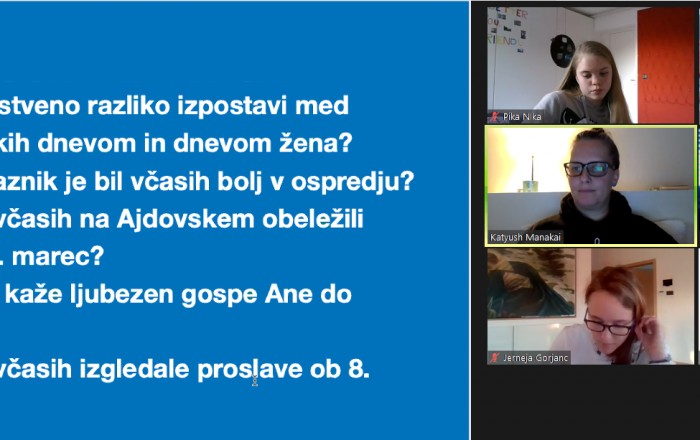 stveno razliko izpostavi med
kih dnevom in dnevom žena?
aznik je bil včasih bolj v ospredju?
včasih na Ajdovskem obeležili
. marec?
kaže ljubezen gospe Ane do

včasih izgledale proslave ob 8.

Pika Nika

Katyush Manakai

Jerneja Gorjanc